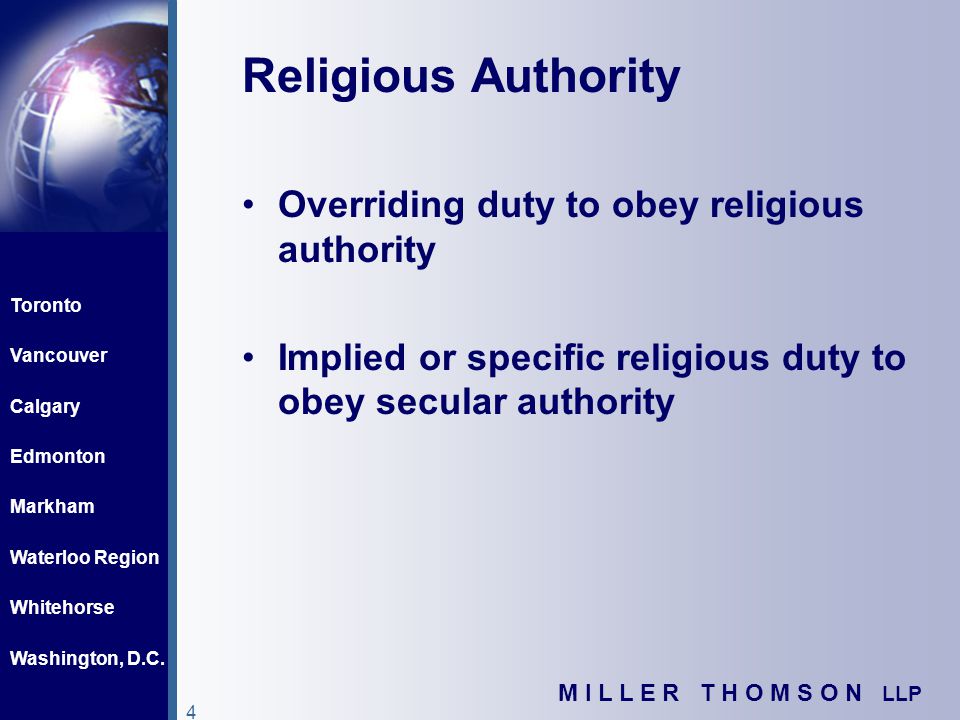 Toronto

Vancouver

Calgary

Edmonton

Markham

Waterloo Region

Whitehorse

Washington, D.C.

Religious Authority

• Overriding duty to obey religious authority

• Implied or specific religious duty to obey secular authority

4

MILLER THOMSON LLP